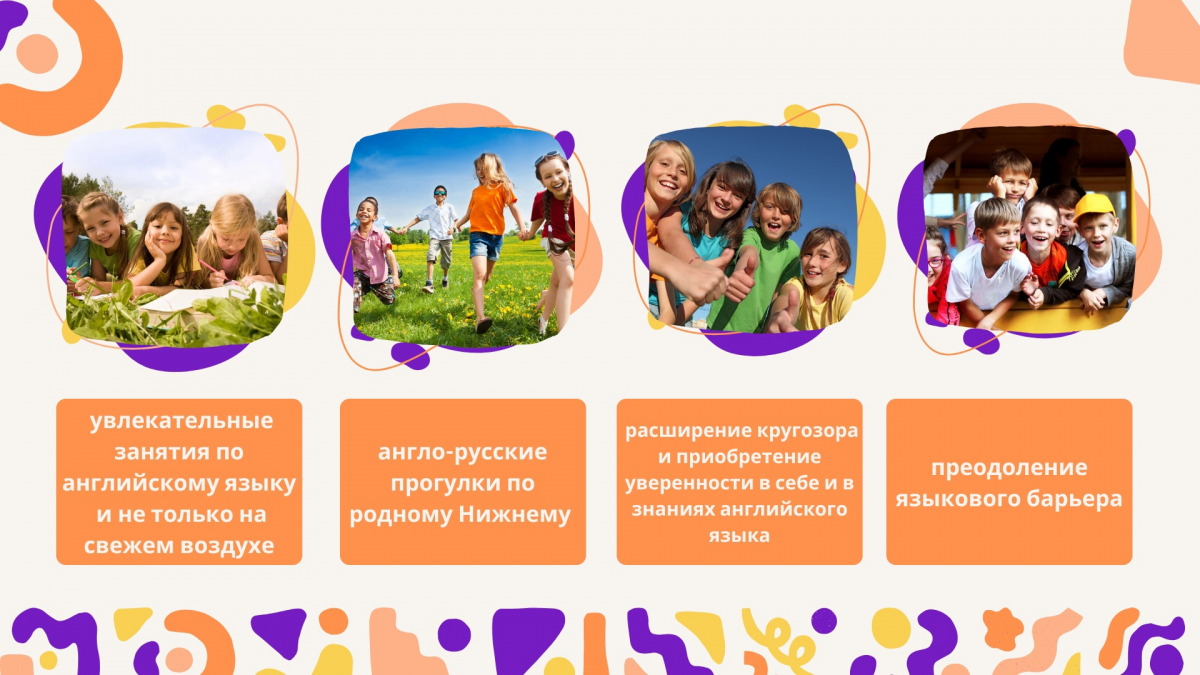 увлекательные занятия по английскому языку и не только на свежем воздухе

англо-русские прогулки по родному Нижнему

расширение кругозора и приобретение уверенности в себе и в знаниях английского языка

преодоление языкового барьера